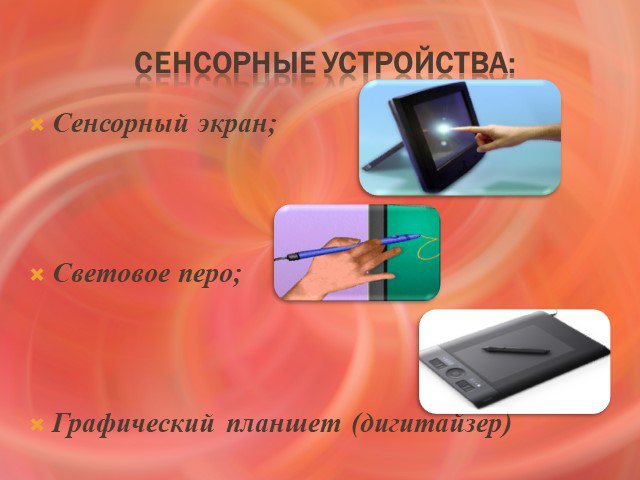 СЕНСОРНЫЕ УСТРОЙСТВА:

Сенсорный экран;

Световое перо;

Графический планшет (дигитайзер)